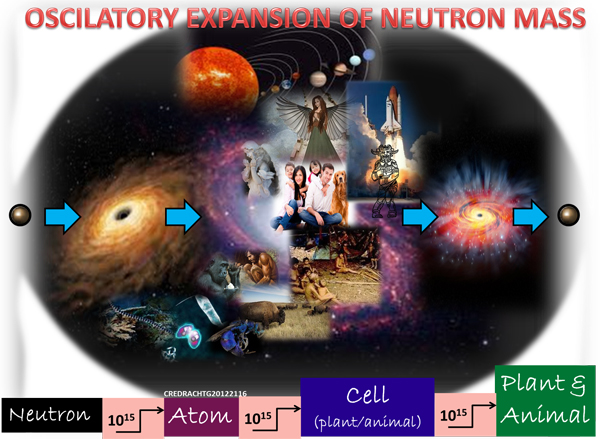 OSCILATORY EXPANSION OF NEUTRON MASS

CREDRACHTG20122116

Neutron $10^{15}$ Atom $10^{15}$ Cell (plant/animal) $10^{15}$ Plant & Animal